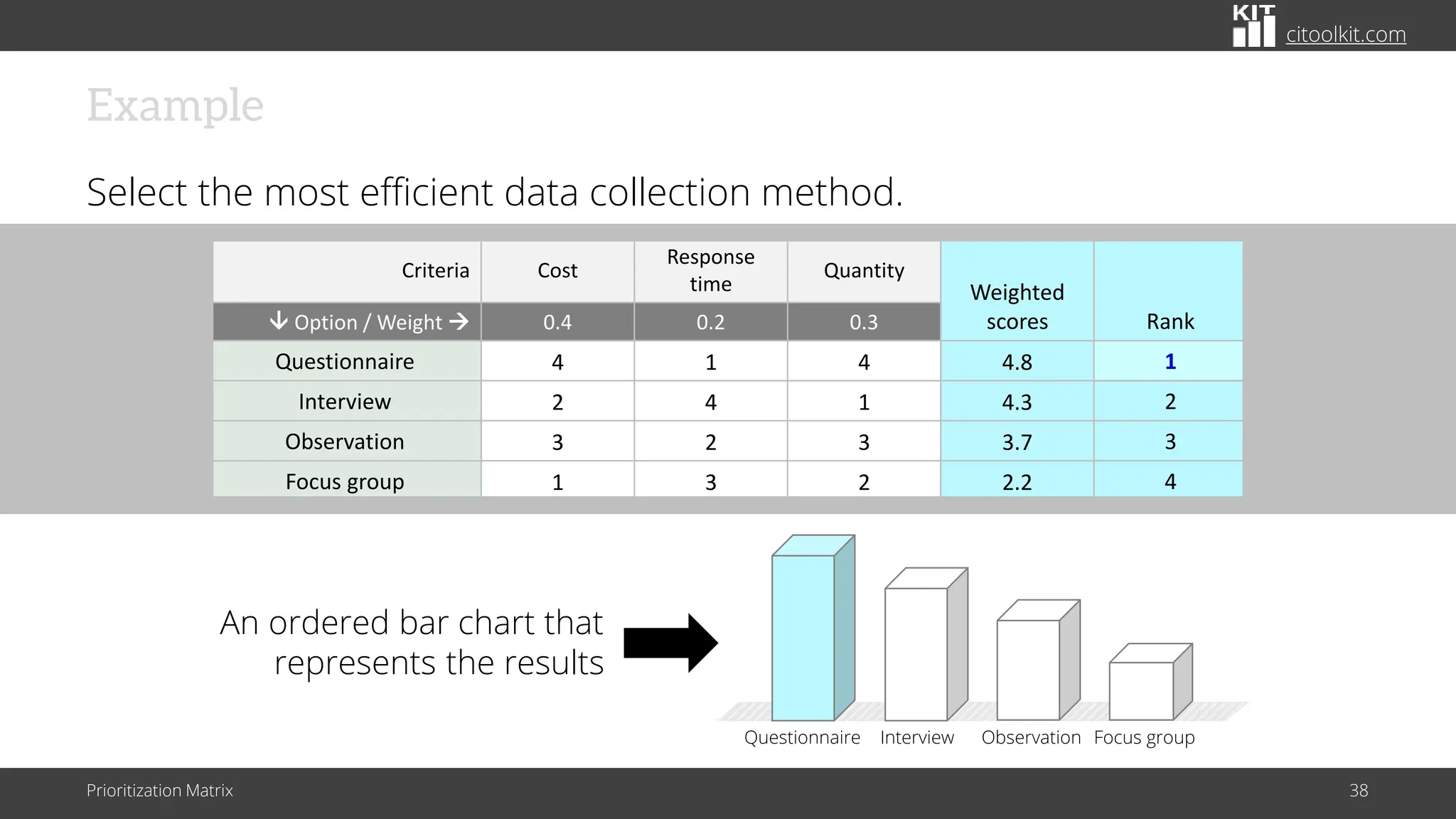 KIT citoolkit.com

Example

Select the most efficient data collection method.

| Criteria | Cost | Response time | Quantity | Weighted scores | Rank |
|---|---|---|---|---|---|
| ↓ Option / Weight → | 0.4 | 0.2 | 0.3 | | |
| Questionnaire | 4 | 1 | 4 | 4.8 | 1 |
| Interview | 2 | 4 | 1 | 4.3 | 2 |
| Observation | 3 | 2 | 3 | 3.7 | 3 |
| Focus group | 1 | 3 | 2 | 2.2 | 4 |

An ordered bar chart that represents the results

Questionnaire Interview Observation Focus group

Prioritization Matrix

38